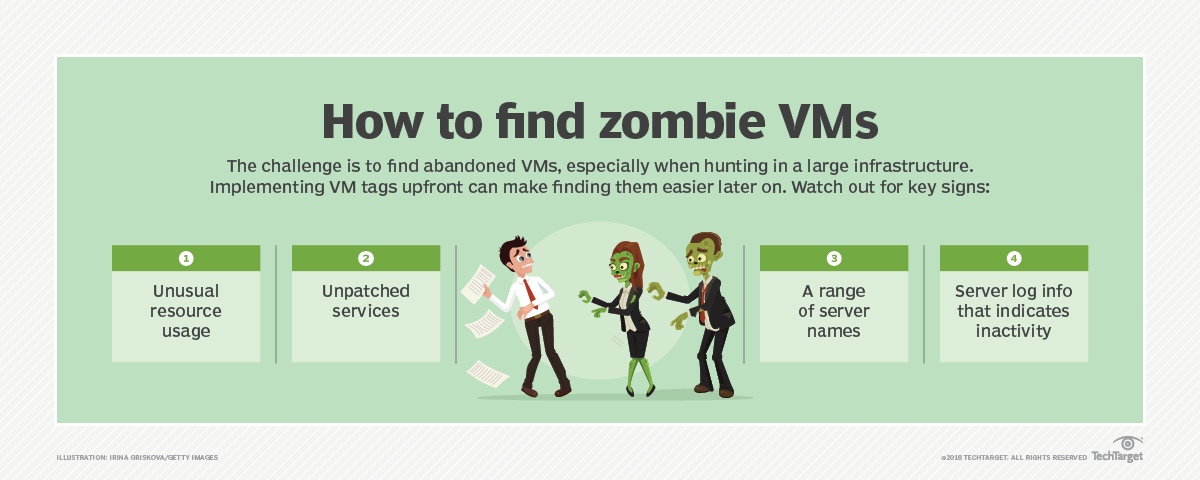 How to find zombie VMs

The challenge is to find abandoned VMs, especially when hunting in a large infrastructure. Implementing VM tags upfront can make finding them easier later on. Watch out for key signs:

1
Unusual resource usage

2
Unpatched services

3
A range of server names

4
Server log info that indicates inactivity

ILLUSTRATION: IRINA GRISKOVA/GETTY IMAGES

©2018 TECHTARGET. ALL RIGHTS RESERVED TechTarget